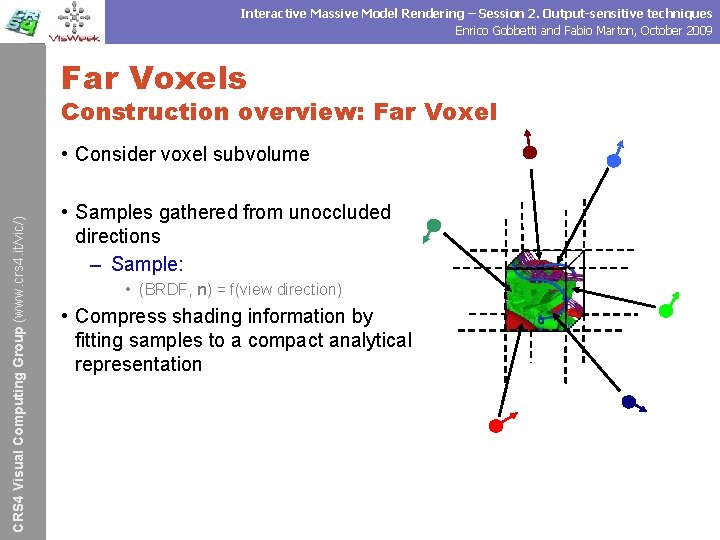 CRS4

VisWeek

Interactive Massive Model Rendering – Session 2. Output-sensitive techniques
Enrico Gobbetti and Fabio Marton, October 2009

CRS4 Visual Computing Group (www.crs4.it/vic/)

Far Voxels
Construction overview: Far Voxel

• Consider voxel subvolume

• Samples gathered from unoccluded directions
– Sample:
• (BRDF, **n**) = f(view direction)

• Compress shading information by fitting samples to a compact analytical representation